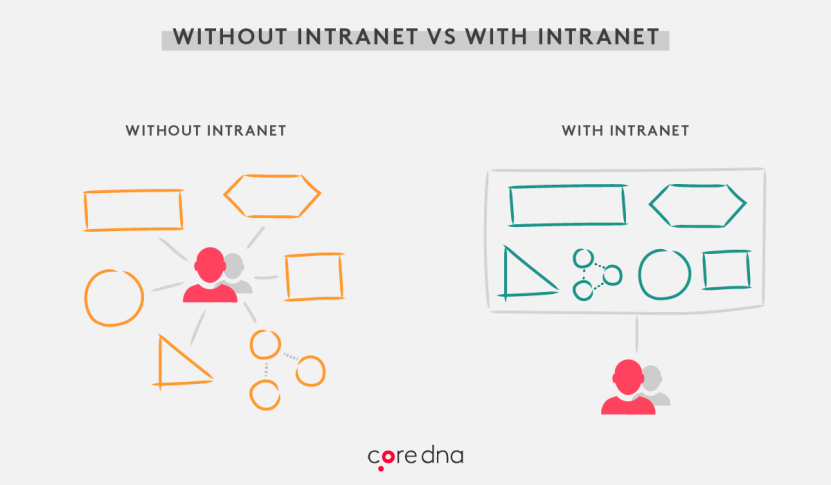 WITHOUT INTRANET VS WITH INTRANET

WITHOUT INTRANET

WITH INTRANET

core dna